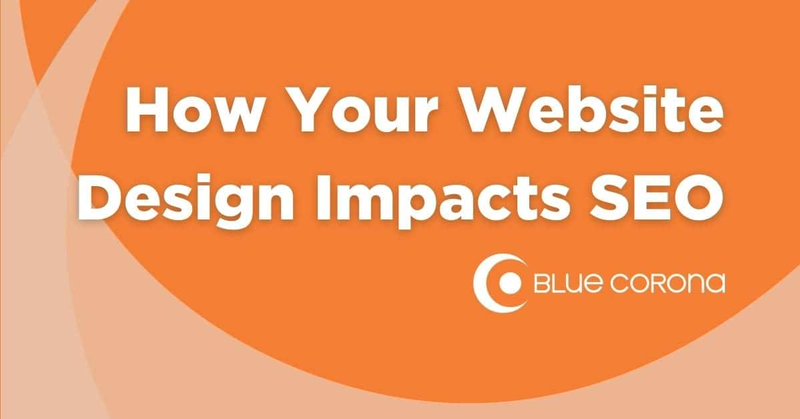 How Your Website Design Impacts SEO

BLUE CORONA